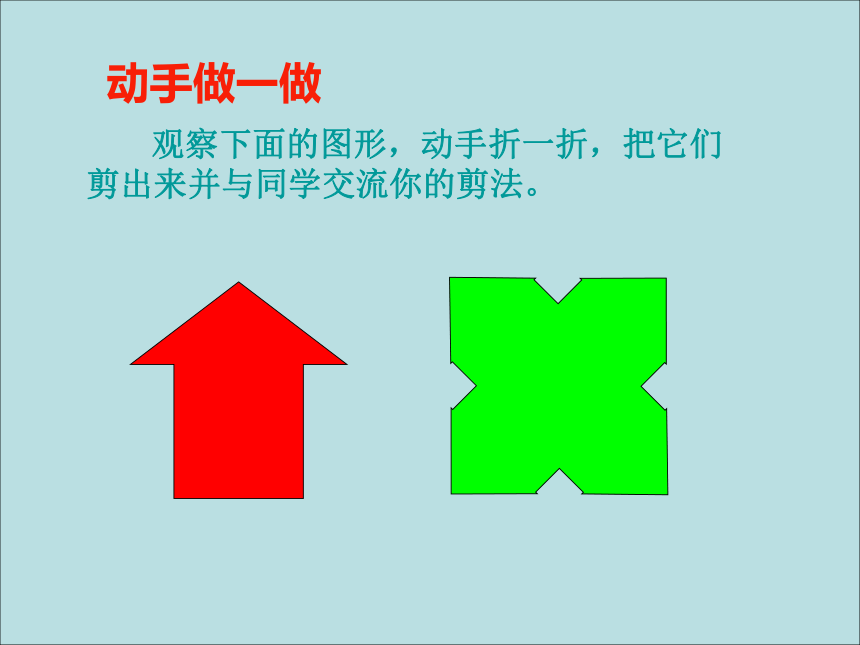 动手做一做

观察下面的图形，动手折一折，把它们剪出来并与同学交流你的剪法。